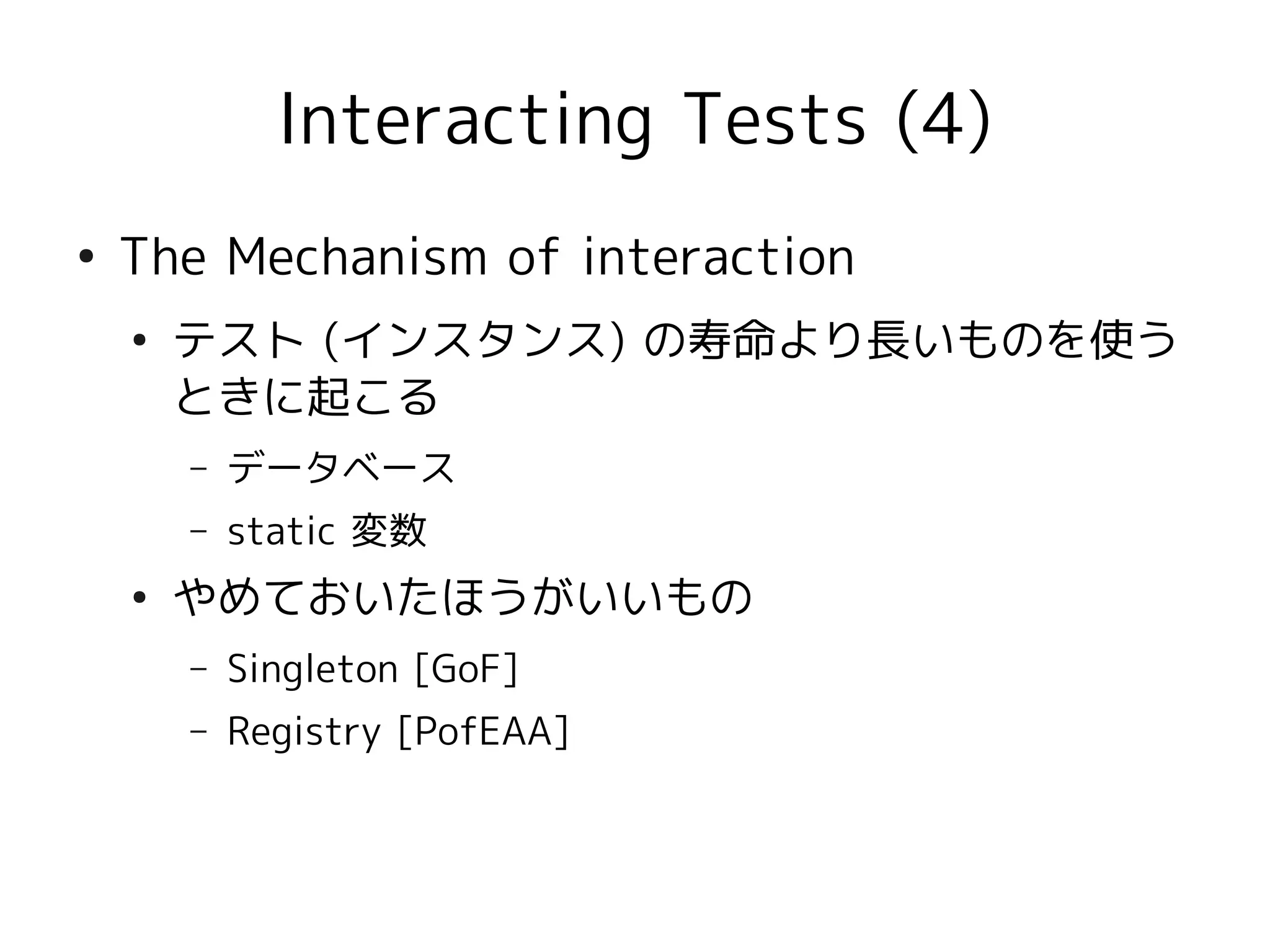 Interacting Tests (4)

• The Mechanism of interaction

• テスト (インスタンス) の寿命より長いものを使うときに起こる

– データベース

– static 変数

• やめておいたほうがいいもの

– Singleton [GoF]

– Registry [PofEAA]